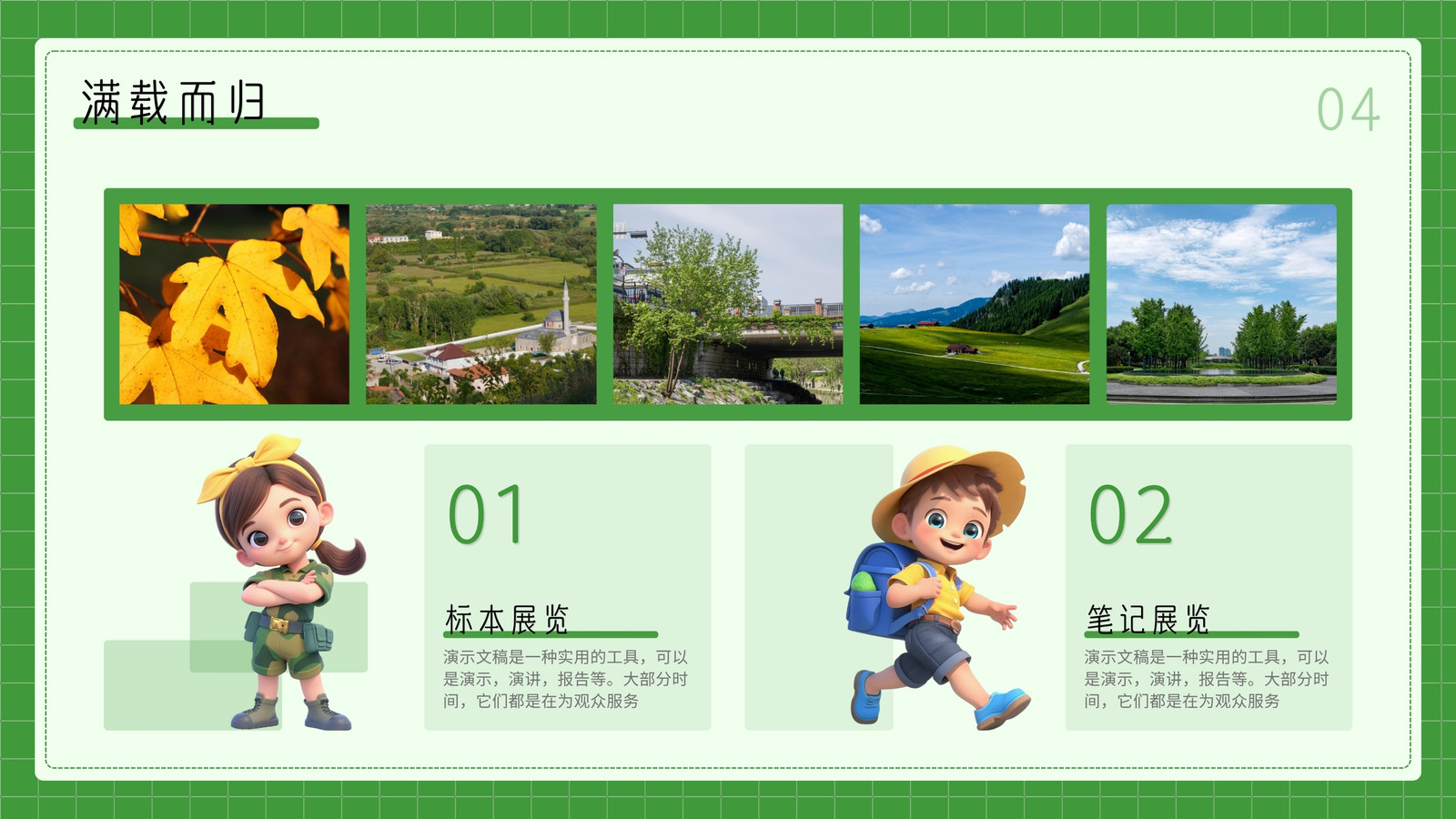 满载而归

04

01

标本展览

演示文稿是一种实用的工具，可以是演示，演讲，报告等。大部分时间，它们都是在为观众服务

02

笔记展览

演示文稿是一种实用的工具，可以是演示，演讲，报告等。大部分时间，它们都是在为观众服务